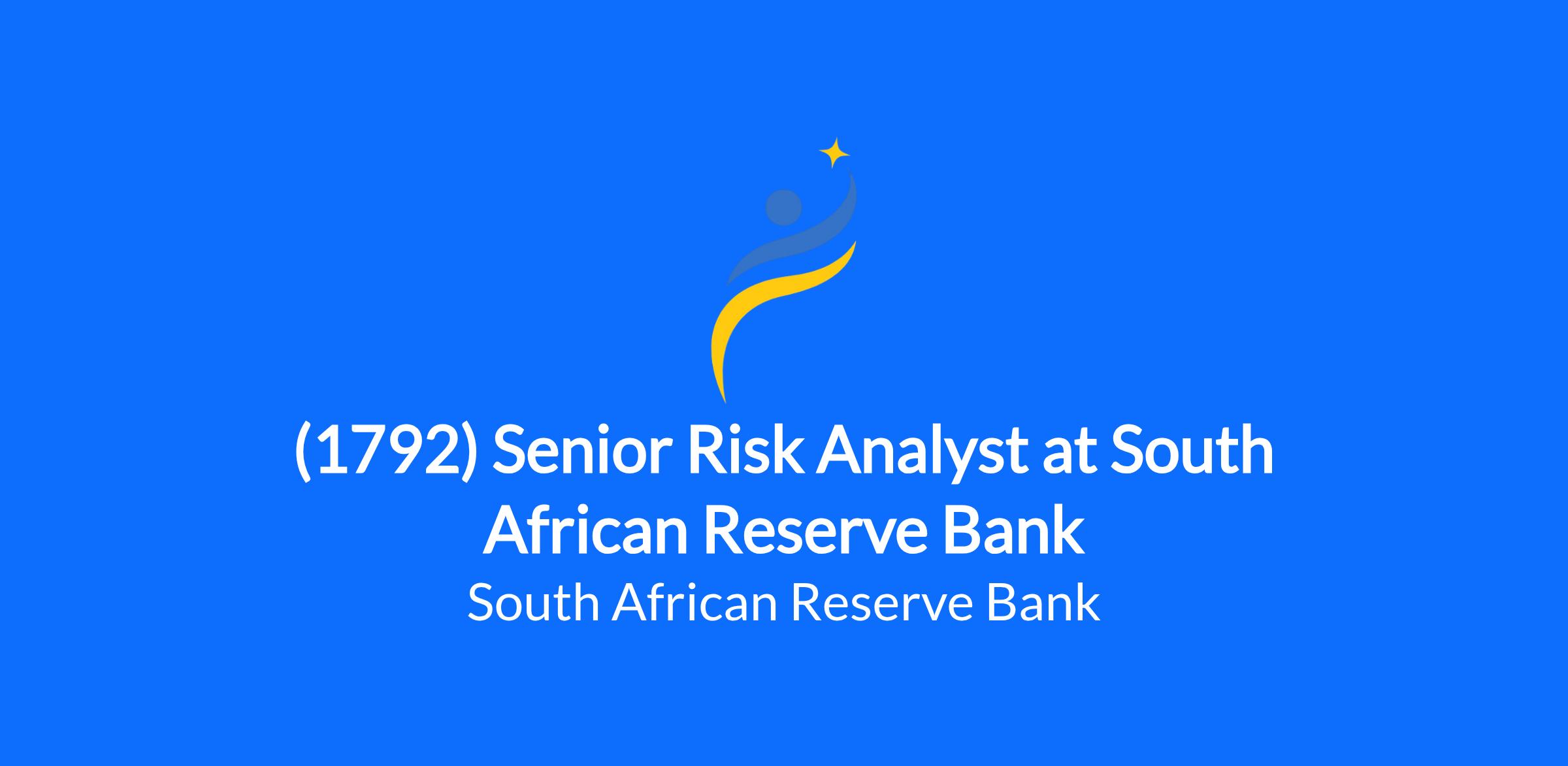 (1792) Senior Risk Analyst at South African Reserve Bank

South African Reserve Bank